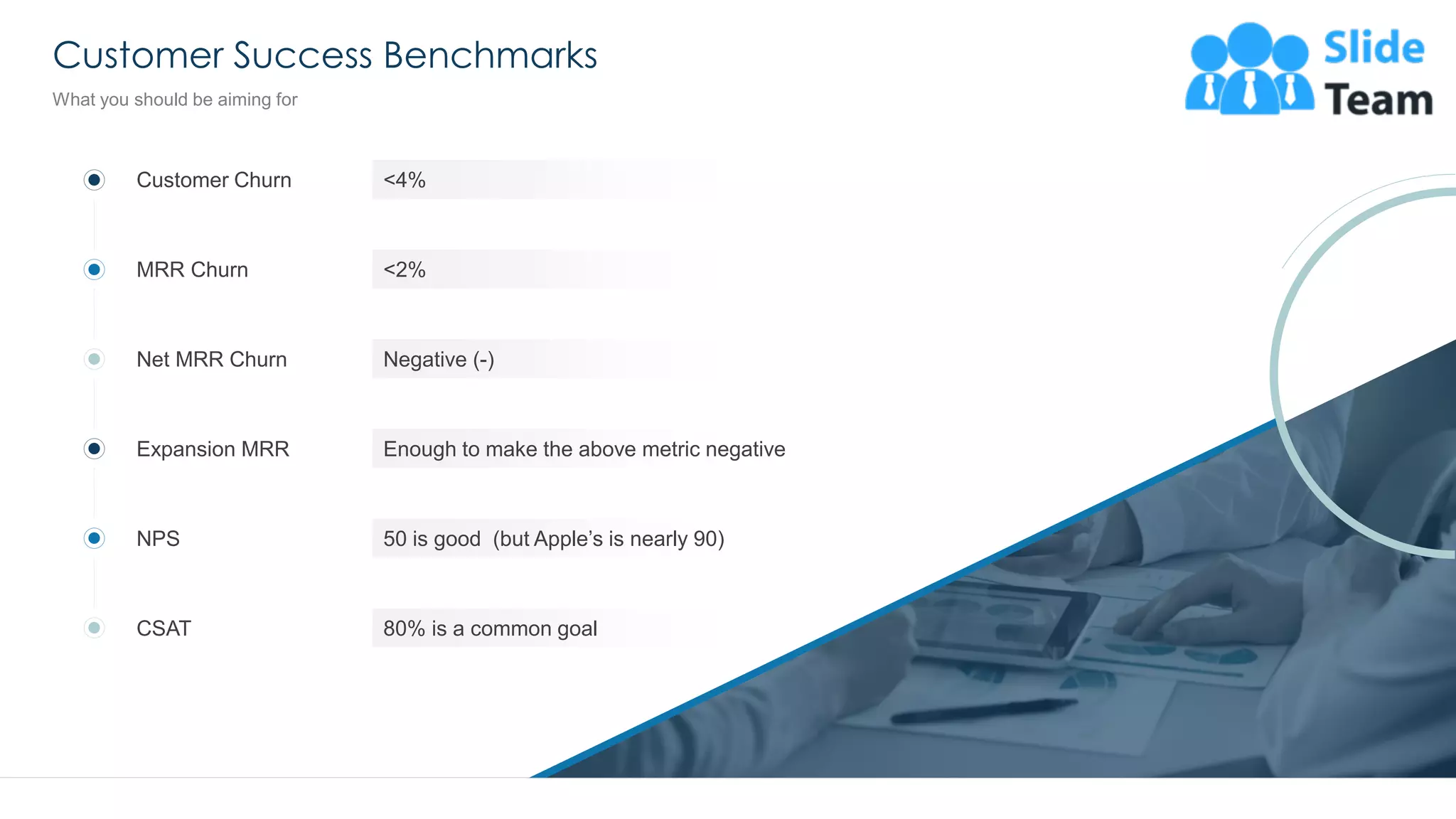 Customer Success Benchmarks

What you should be aiming for

Slide Team

Customer Churn
<4%

MRR Churn
<2%

Net MRR Churn
Negative (-)

Expansion MRR
Enough to make the above metric negative

NPS
50 is good (but Apple's is nearly 90)

CSAT
80% is a common goal